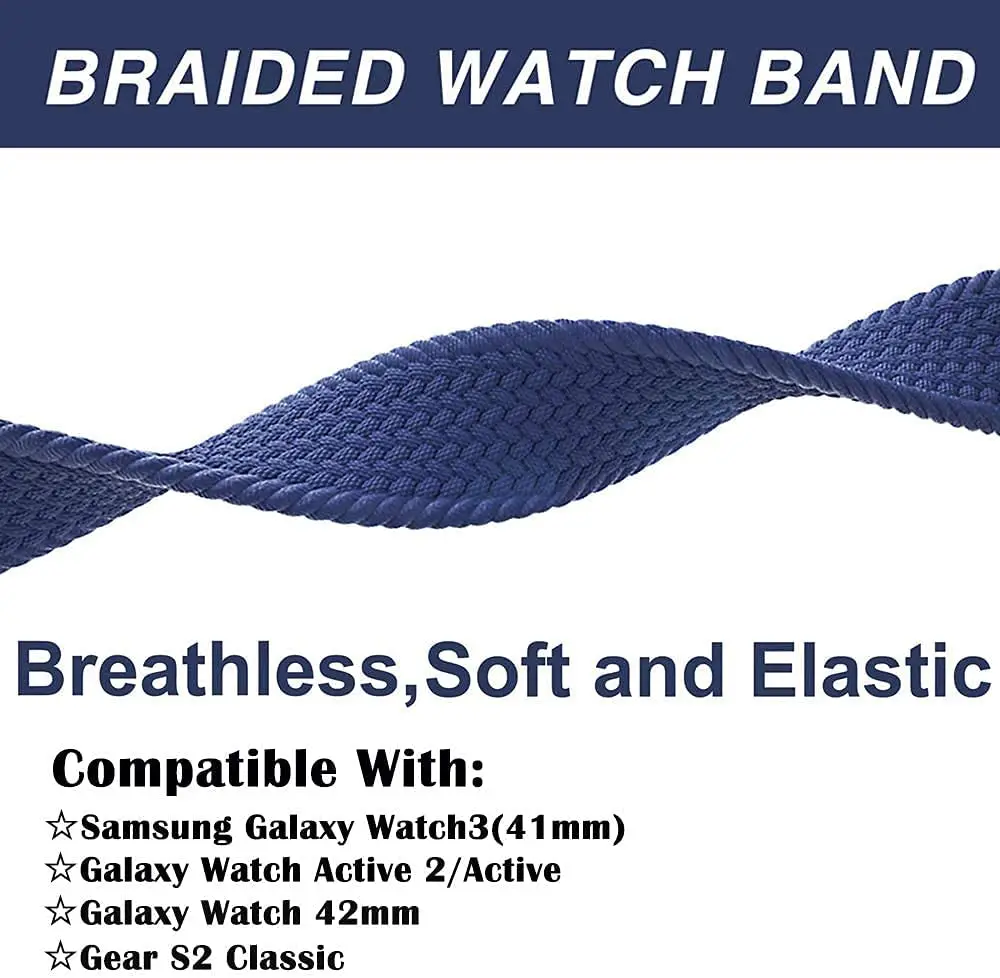 BRAIDED WATCH BAND

Breathless,Soft and Elastic

Compatible With:
☆Samsung Galaxy Watch3(41mm)
☆Galaxy Watch Active 2/Active
☆Galaxy Watch 42mm
☆Gear S2 Classic